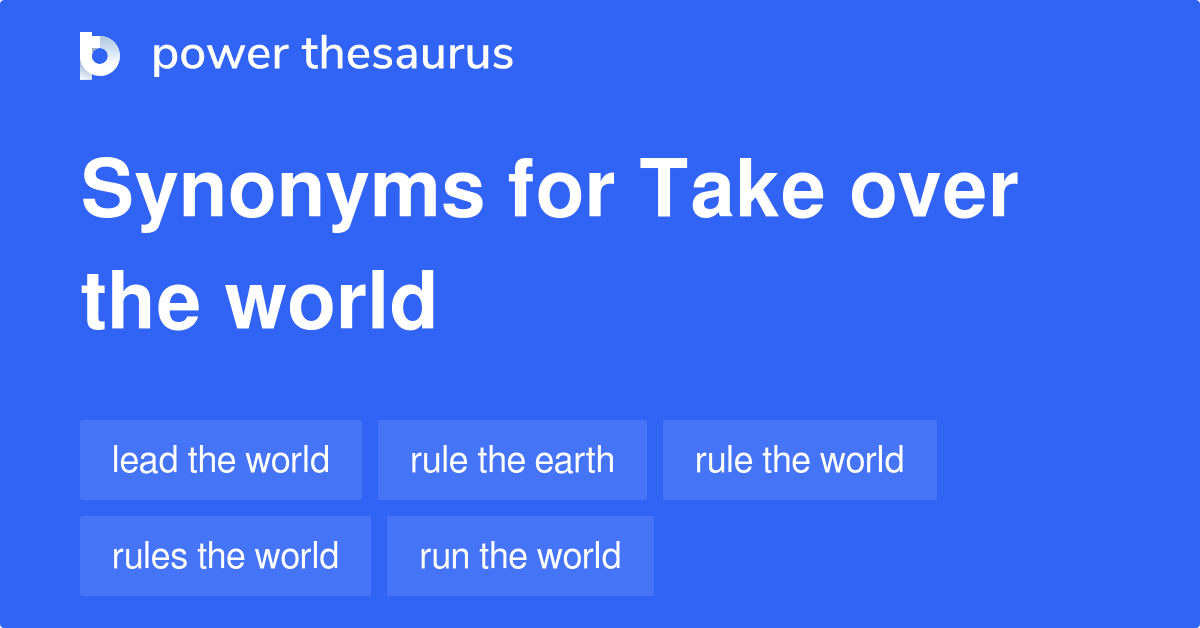 power thesaurus

Synonyms for Take over the world

lead the world
rule the earth
rule the world
rules the world
run the world